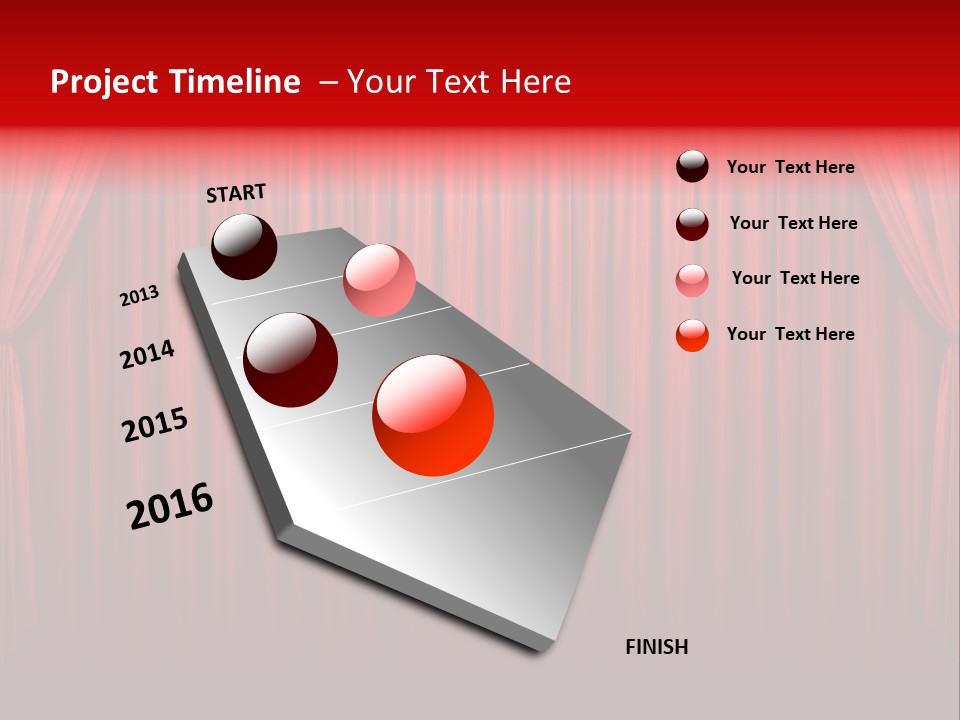 Project Timeline – Your Text Here

START

2013

2014

2015

2016

FINISH

Your Text Here

Your Text Here

Your Text Here

Your Text Here